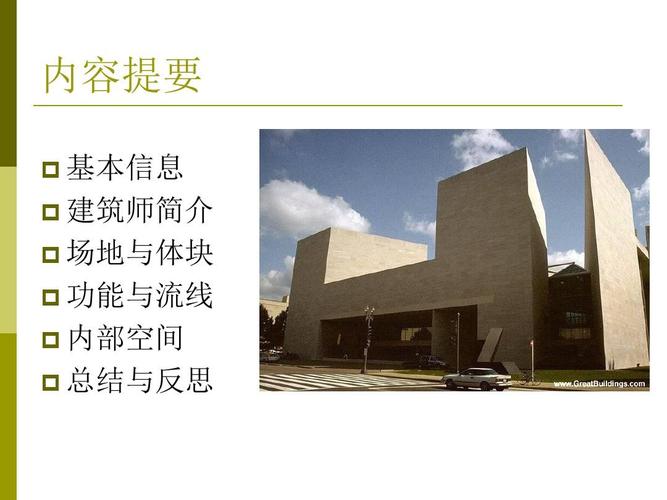 内容提要

基本信息
建筑师简介
场地与体块
功能与流线
内部空间
总结与反思

www.GreatBuildings.com